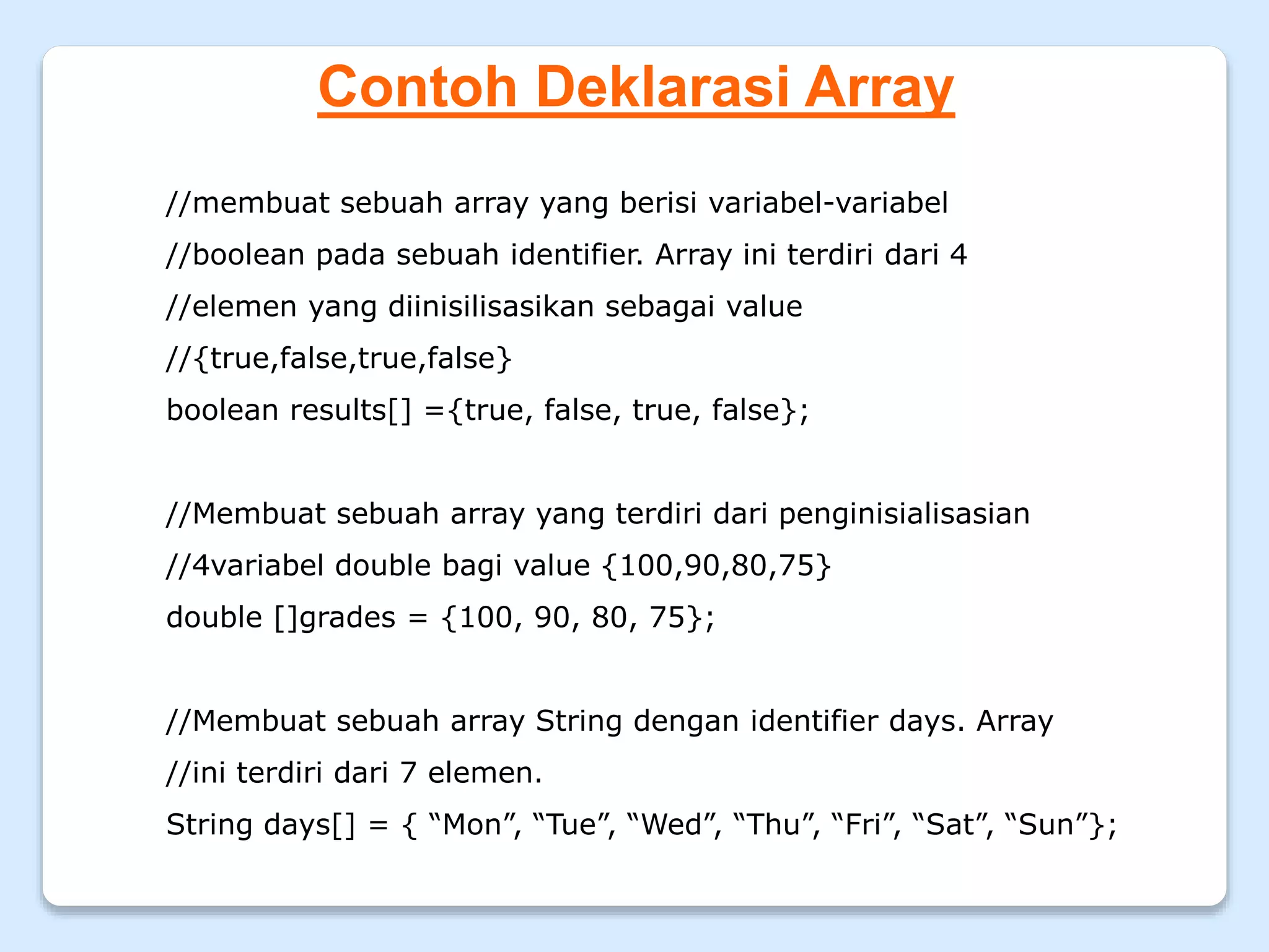 Contoh Deklarasi Array

//membuat sebuah array yang berisi variabel-variabel
//boolean pada sebuah identifier. Array ini terdiri dari 4
//elemen yang diinisilisasikan sebagai value
//{true,false,true,false}
boolean results[] ={true, false, true, false};

//Membuat sebuah array yang terdiri dari penginisialisasian
//4variabel double bagi value {100,90,80,75}
double []grades = {100, 90, 80, 75};

//Membuat sebuah array String dengan identifier days. Array
//ini terdiri dari 7 elemen.
String days[] = { “Mon”, “Tue”, “Wed”, “Thu”, “Fri”, “Sat”, “Sun”};